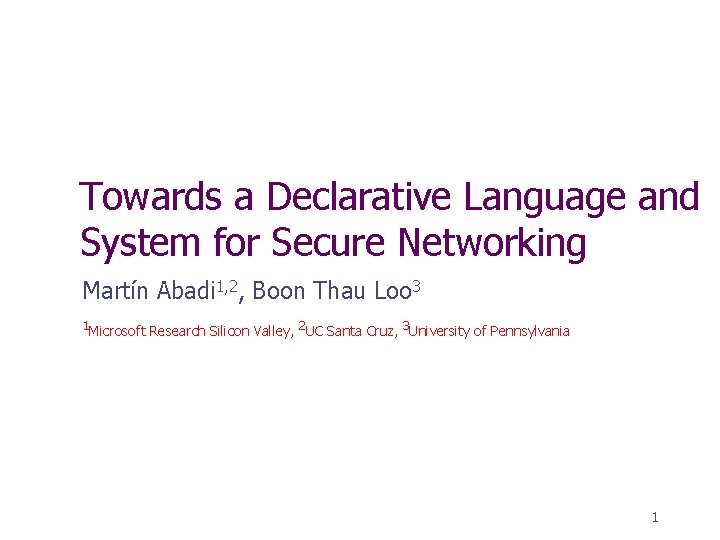 Towards a Declarative Language and System for Secure Networking

Martín Abadi$^{1,2}$, Boon Thau Loo$^{3}$

$^{1}$Microsoft Research Silicon Valley, $^{2}$UC Santa Cruz, $^{3}$University of Pennsylvania

1